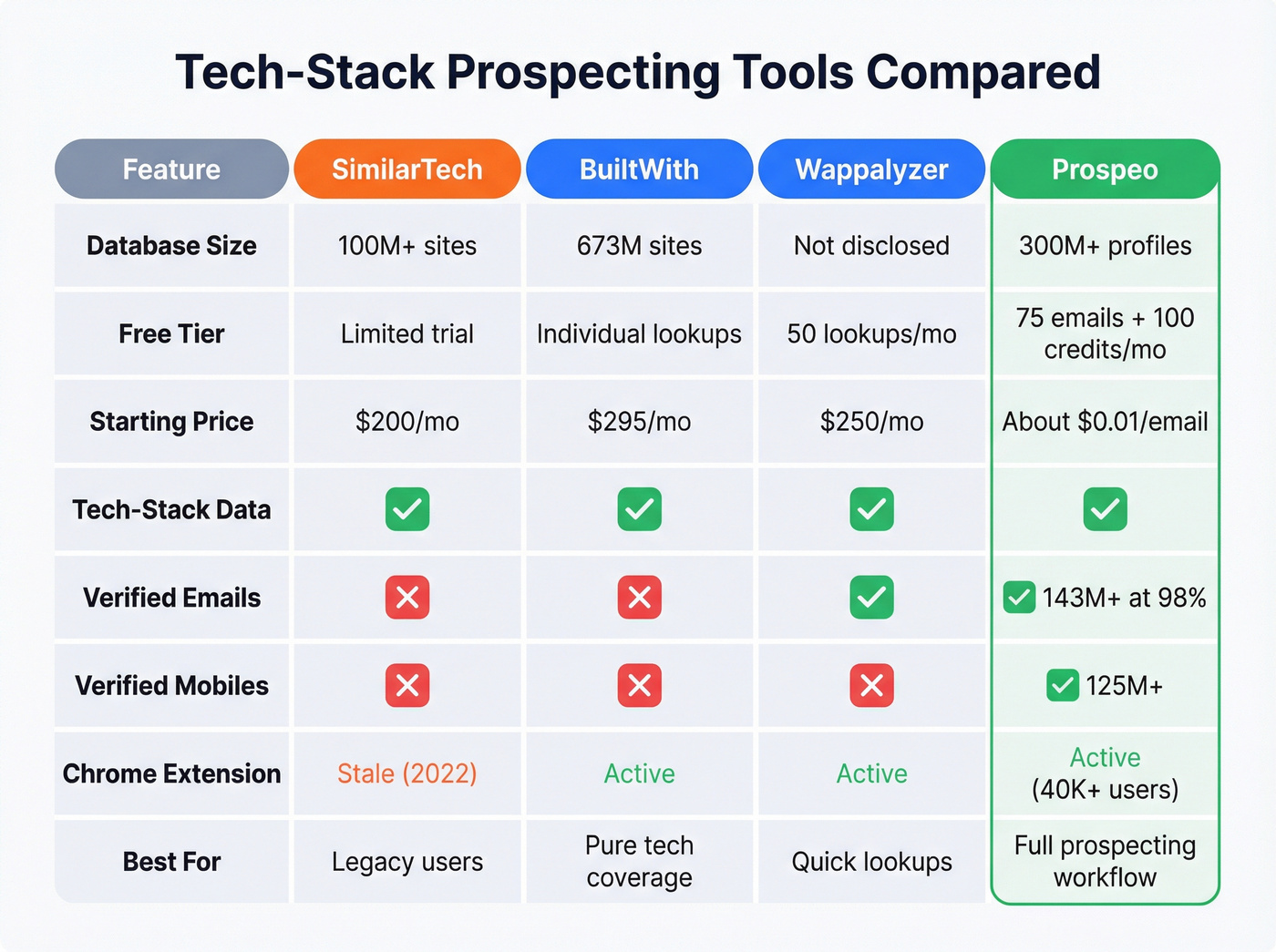 Tech-Stack Prospecting Tools Compared

| Feature | SimilarTech | BuiltWith | Wappalyzer | Prospeo |
|---|---|---|---|---|
| Database Size | 100M+ sites | 673M sites | Not disclosed | 300M+ profiles |
| Free Tier | Limited trial | Individual lookups | 50 lookups/mo | 75 emails + 100 credits/mo |
| Starting Price | $200/mo | $295/mo | $250/mo | About $0.01/email |
| Tech-Stack Data | ✓ | ✓ | ✓ | ✓ |
| Verified Emails | ✗ | ✗ | ✓ | ✓ 143M+ at 98% |
| Verified Mobiles | ✗ | ✗ | ✗ | ✓ 125M+ |
| Chrome Extension | Stale (2022) | Active | Active | Active (40K+ users) |
| Best For | Legacy users | Pure tech coverage | Quick lookups | Full prospecting workflow |